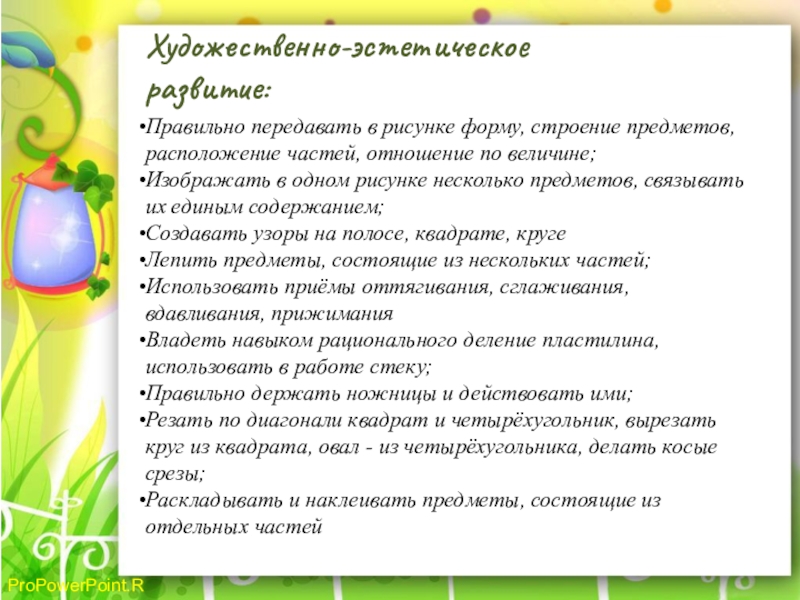 Художественно-эстетическое развитие:

•Правильно передавать в рисунке форму, строение предметов, расположение частей, отношение по величине;
•Изображать в одном рисунке несколько предметов, связывать их единым содержанием;
•Создавать узоры на полосе, квадрате, круге
•Лепить предметы, состоящие из нескольких частей;
•Использовать приёмы оттягивания, сглаживания, вдавливания, прижимания
•Владеть навыком рационального деление пластилина, использовать в работе стеку;
•Правильно держать ножницы и действовать ими;
•Резать по диагонали квадрат и четырёхугольник, вырезать круг из квадрата, овал - из четырёхугольника, делать косые срезы;
•Раскладывать и наклеивать предметы, состоящие из отдельных частей

ProPowerPoint.R